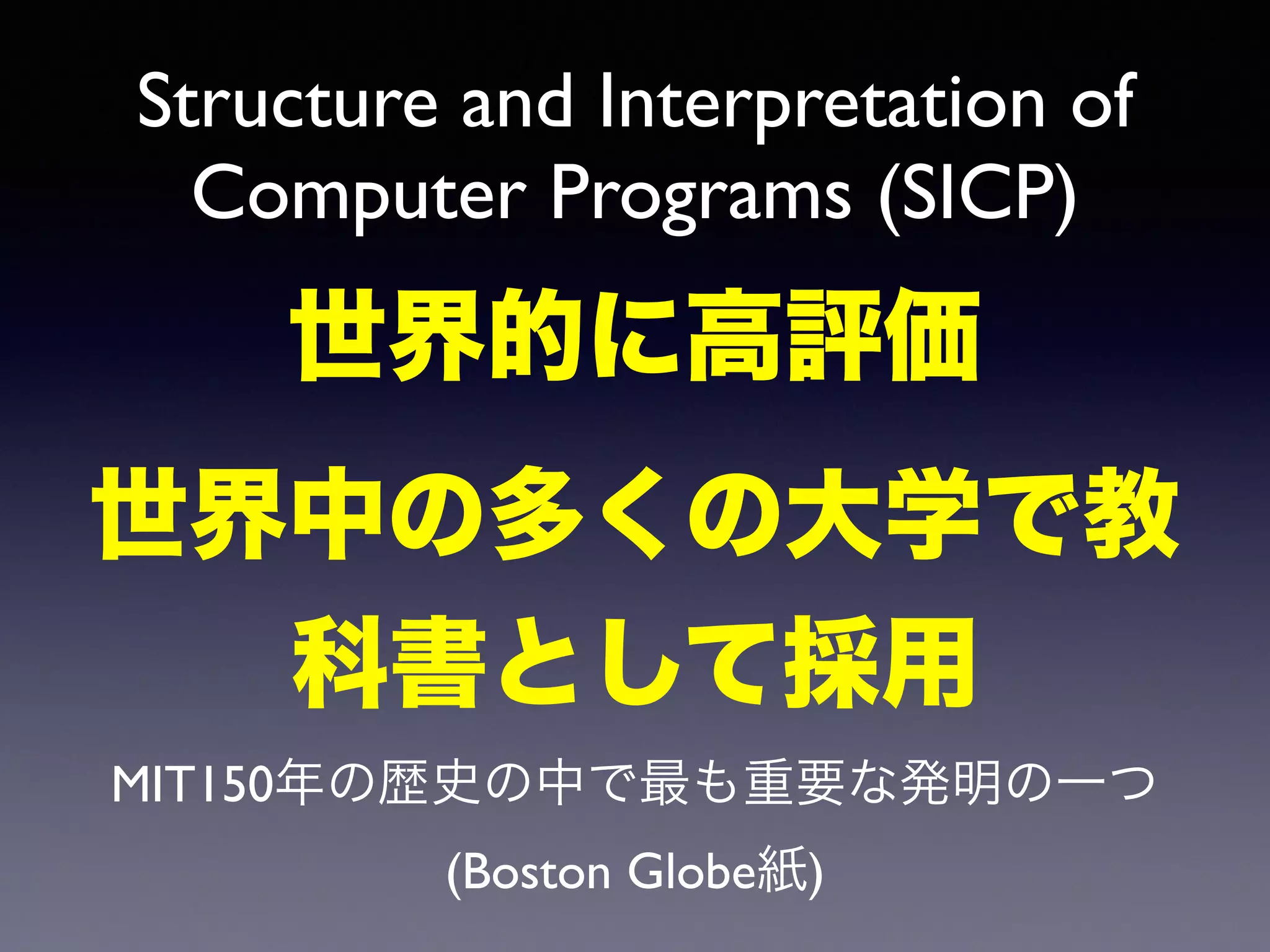 Structure and Interpretation of Computer Programs (SICP)

世界的に高評価

世界中の多くの大学で教科書として採用

MIT150年の歴史の中で最も重要な発明の一つ

(Boston Globe紙)